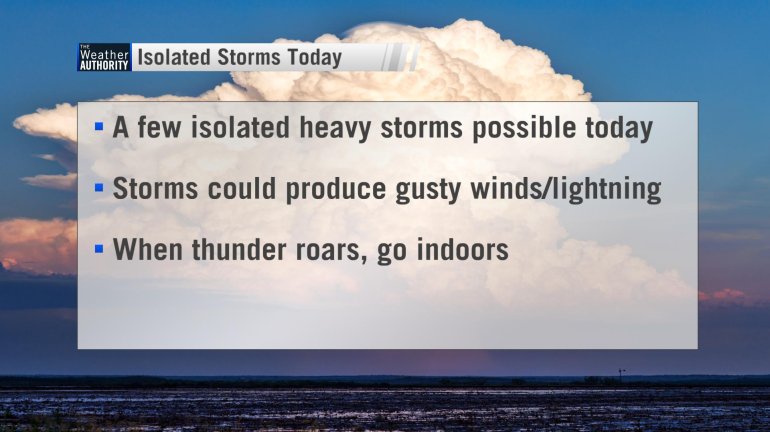 THE Weather AUTHORITY

Isolated Storms Today

▪ A few isolated heavy storms possible today

▪ Storms could produce gusty winds/lightning

▪ When thunder roars, go indoors